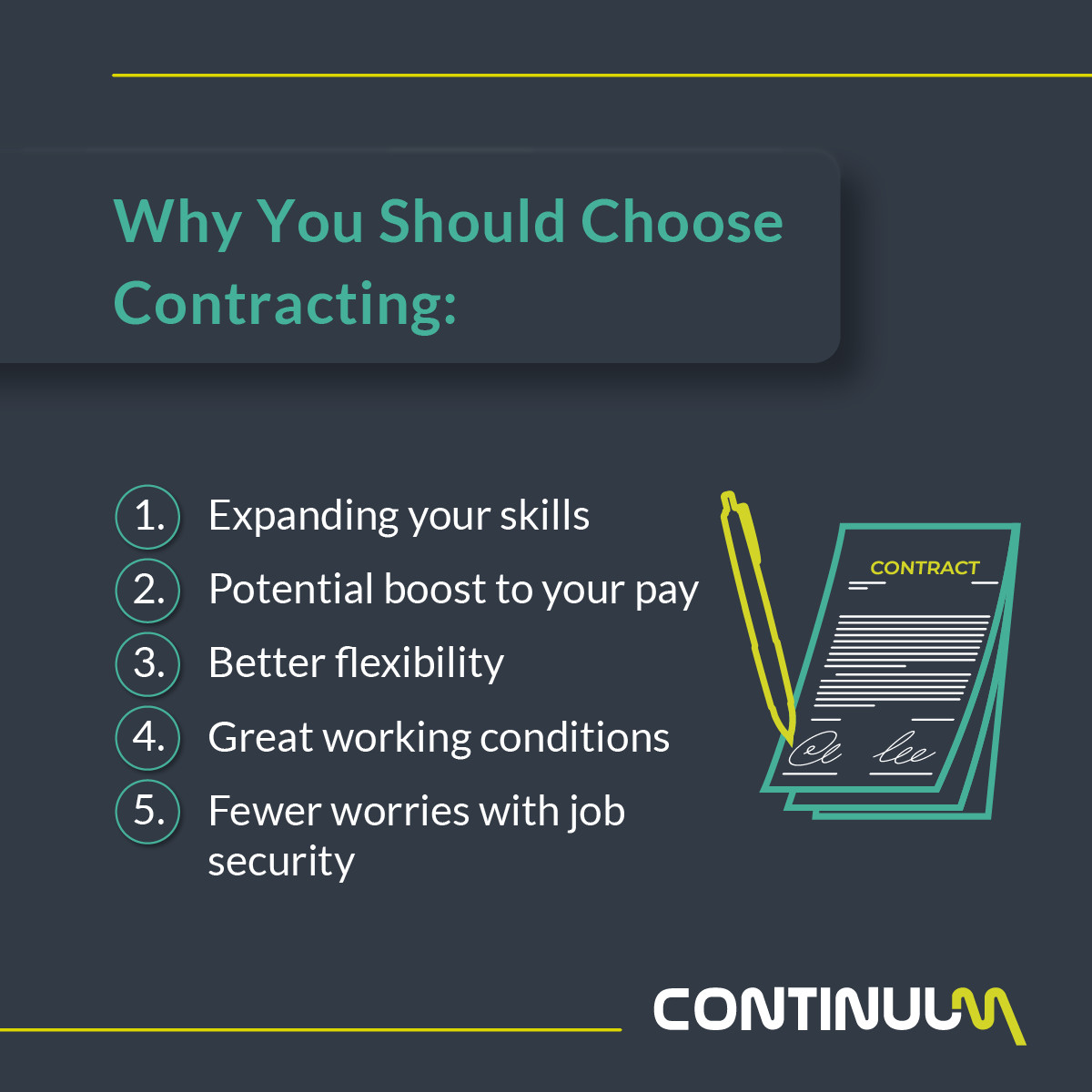 Why You Should Choose Contracting:

1. Expanding your skills
2. Potential boost to your pay
3. Better flexibility
4. Great working conditions
5. Fewer worries with job security

CONTRACT

CONTINUUM